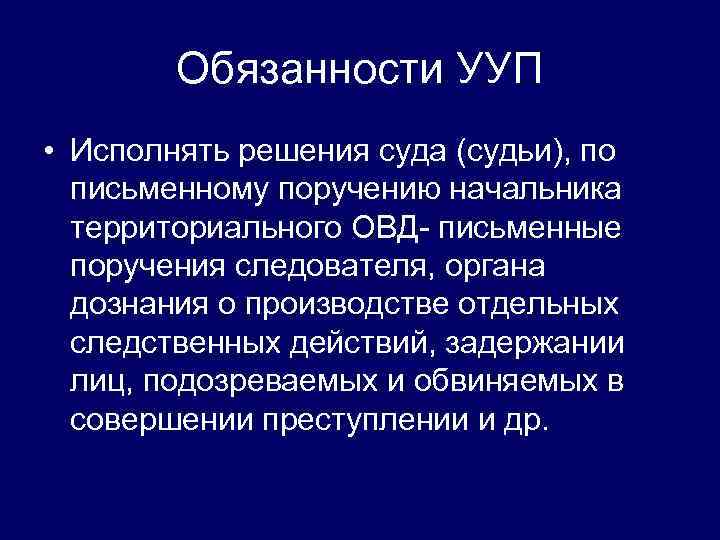 Обязанности УУП

• Исполнять решения суда (судьи), по письменному поручению начальника территориального ОВД- письменные поручения следователя, органа дознания о производстве отдельных следственных действий, задержании лиц, подозреваемых и обвиняемых в совершении преступлении и др.